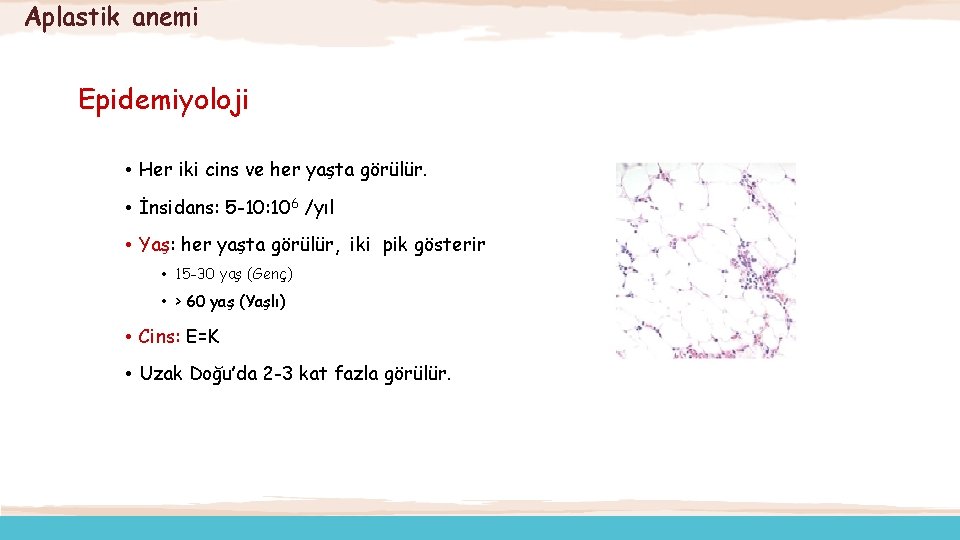 Aplastik anemi

Epidemiyoloji

• Her iki cins ve her yaşta görülür.

• İnsidans: 5-10:$10^6$ /yıl

• Yaş: her yaşta görülür, iki pik gösterir

• 15-30 yaş (Genç)

• > 60 yaş (Yaşlı)

• Cins: E=K

• Uzak Doğu'da 2-3 kat fazla görülür.